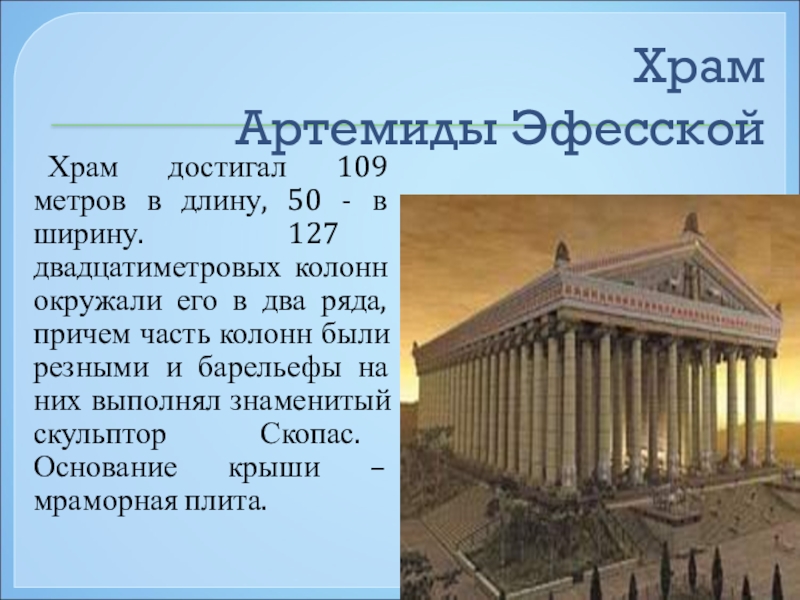 Храм
Артемиды Эфесской

Храм достигал 109 метров в длину, 50 - в ширину. 127 двадцатиметровых колонн окружали его в два ряда, причем часть колонн были резными и барельефы на них выполнял знаменитый скульптор Скопас. Основание крыши – мраморная плита.